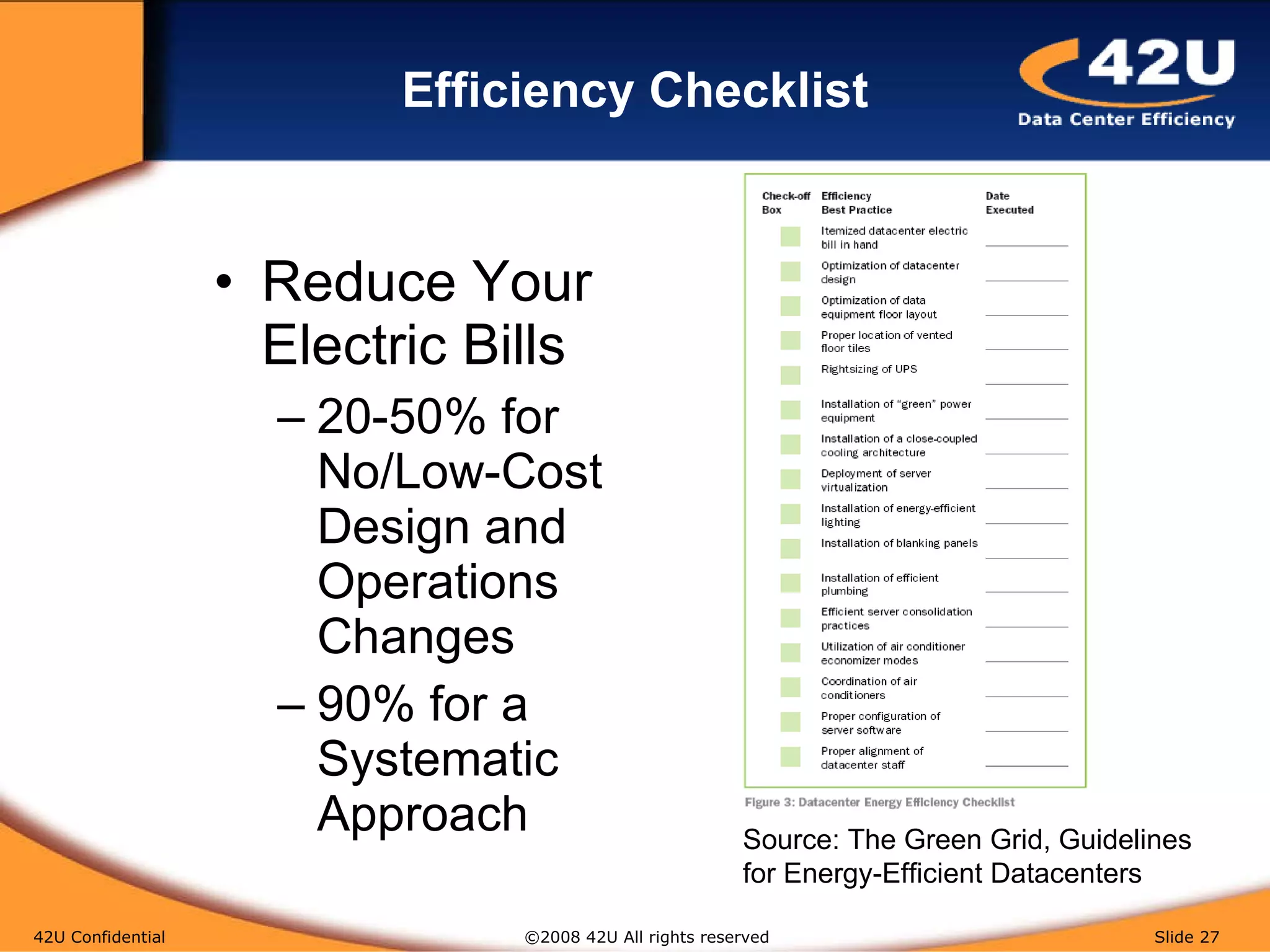 Efficiency Checklist

42U
Data Center Efficiency

• Reduce Your Electric Bills
– 20-50% for No/Low-Cost Design and Operations Changes
– 90% for a Systematic Approach

| Check-off Box | Efficiency Best Practice | Date Executed |
|---|---|---|
| | Itemized datacenter electric bill in hand | |
| | Optimization of datacenter design | |
| | Optimization of data equipment floor layout | |
| | Proper location of vented floor tiles | |
| | Rightsizing of UPS | |
| | Installation of "green" power equipment | |
| | Installation of a close-coupled cooling architecture | |
| | Deployment of server virtualization | |
| | Installation of energy-efficient lighting | |
| | Installation of blanking panels | |
| | Installation of efficient plumbing | |
| | Efficient server consolidation practices | |
| | Utilization of air conditioner economizer modes | |
| | Coordination of air conditioners | |
| | Proper configuration of server software | |
| | Proper alignment of datacenter staff | |

Figure 3: Datacenter Energy Efficiency Checklist

Source: The Green Grid, Guidelines for Energy-Efficient Datacenters

42U Confidential

©2008 42U All rights reserved

Slide 27